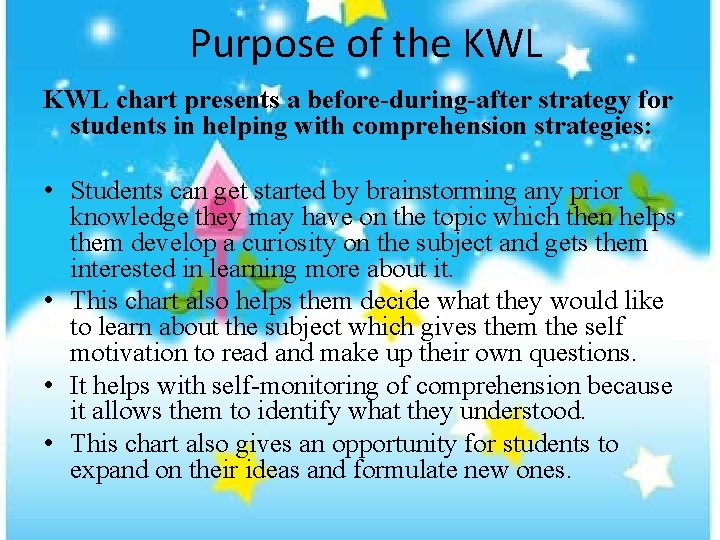 Purpose of the KWL

KWL chart presents a before-during-after strategy for students in helping with comprehension strategies:

• Students can get started by brainstorming any prior knowledge they may have on the topic which then helps them develop a curiosity on the subject and gets them interested in learning more about it.
• This chart also helps them decide what they would like to learn about the subject which gives them the self motivation to read and make up their own questions.
• It helps with self-monitoring of comprehension because it allows them to identify what they understood.
• This chart also gives an opportunity for students to expand on their ideas and formulate new ones.